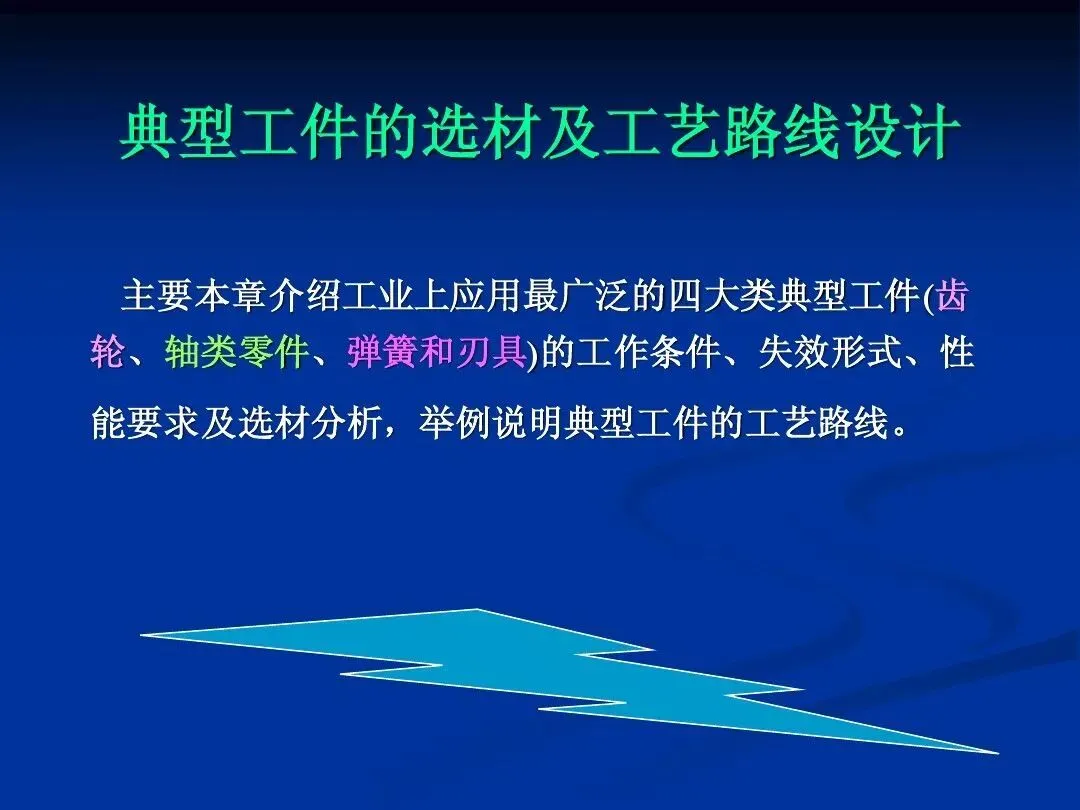 典型工件的选材及工艺路线设计

主要本章介绍工业上应用最广泛的四大类典型工件(齿轮、轴类零件、弹簧和刃具)的工作条件、失效形式、性能要求及选材分析，举例说明典型工件的工艺路线。